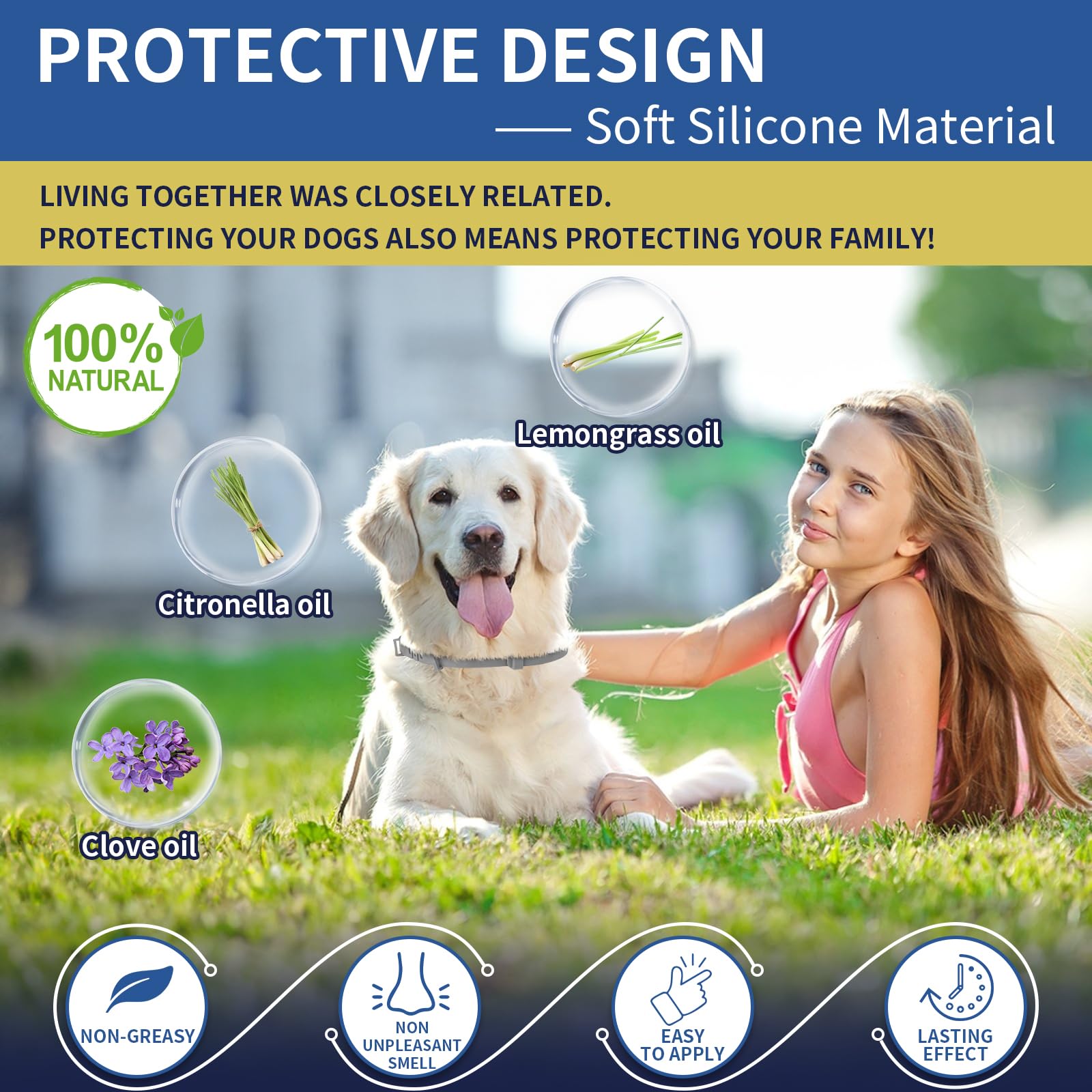 PROTECTIVE DESIGN

—— Soft Silicone Material

LIVING TOGETHER WAS CLOSELY RELATED.
PROTECTING YOUR DOGS ALSO MEANS PROTECTING YOUR FAMILY!

100% NATURAL

Lemongrass oil

Citronella oil

Clove oil

NON-GREASY

NON UNPLEASANT SMELL

EASY TO APPLY

LASTING EFFECT